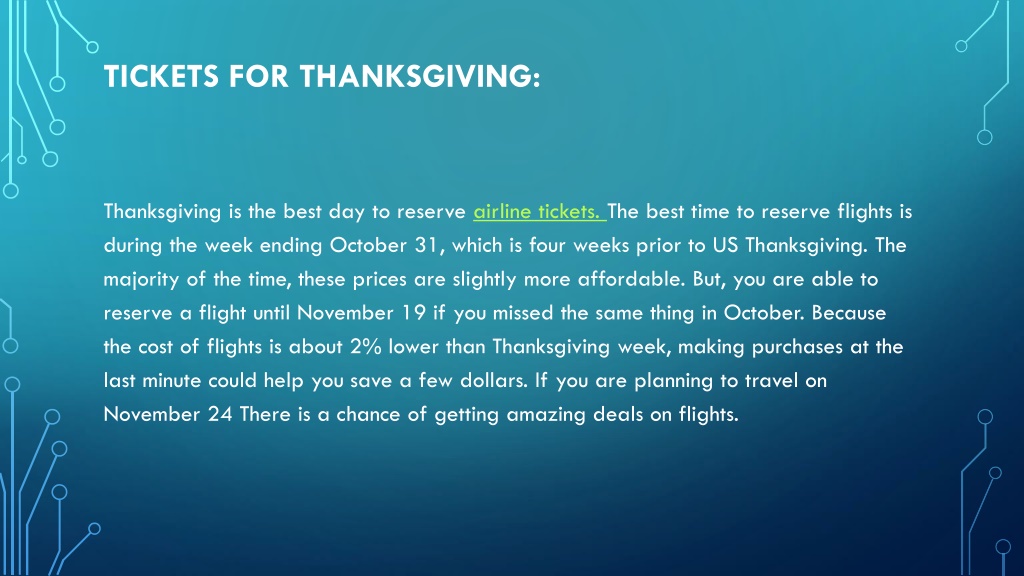 TICKETS FOR THANKSGIVING:

Thanksgiving is the best day to reserve airline tickets. The best time to reserve flights is during the week ending October 31, which is four weeks prior to US Thanksgiving. The majority of the time, these prices are slightly more affordable. But, you are able to reserve a flight until November 19 if you missed the same thing in October. Because the cost of flights is about 2% lower than Thanksgiving week, making purchases at the last minute could help you save a few dollars. If you are planning to travel on November 24 There is a chance of getting amazing deals on flights.